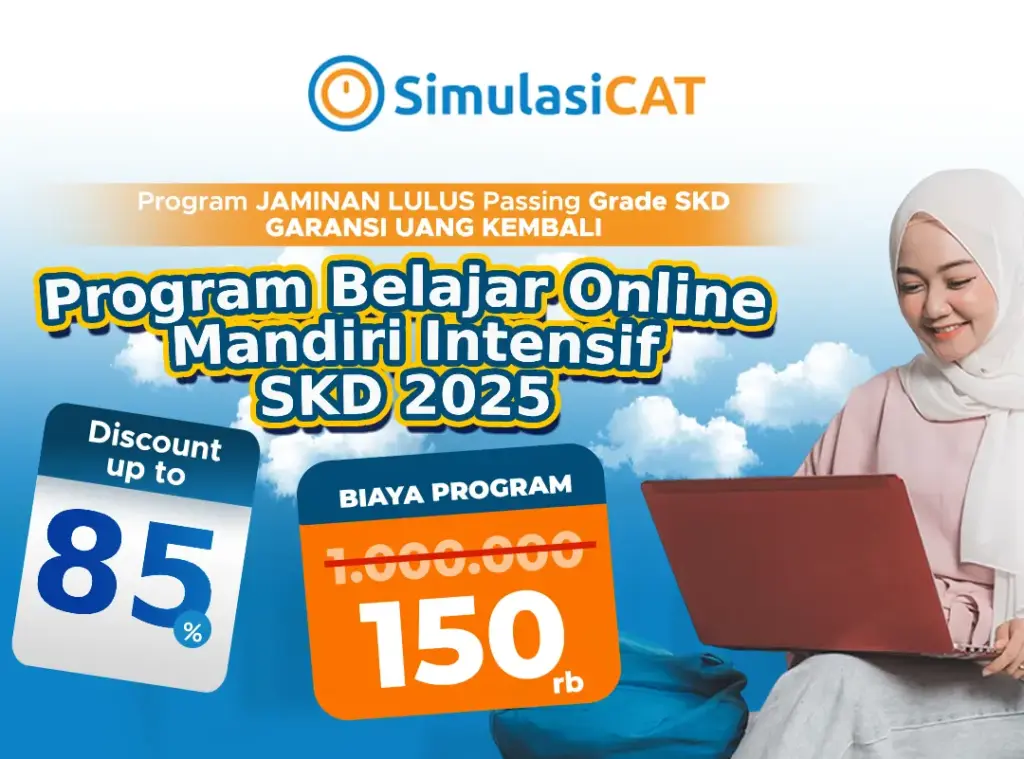 SimulasiCAT

Program JAMINAN LULUS Passing Grade SKD
GARANSI UANG KEMBALI

Program Belajar Online Mandiri Intensif SKD 2025

Discount up to
85 %

BIAYA PROGRAM
1.000.000
150 rb